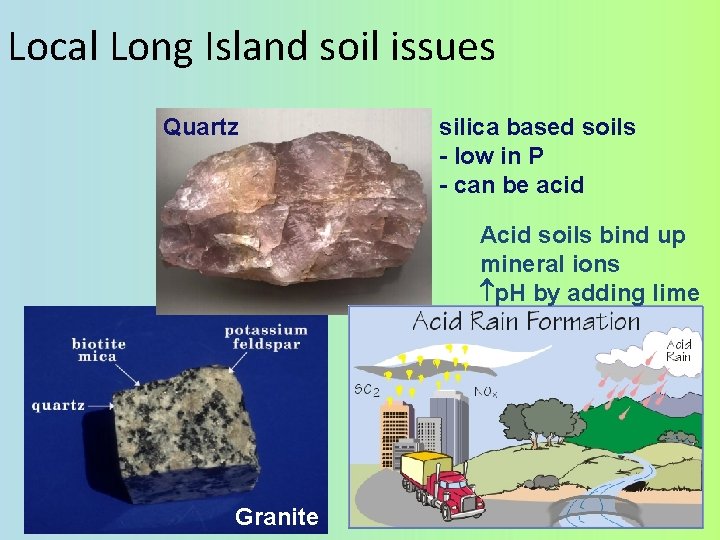 Local Long Island soil issues

Quartz

silica based soils
- low in P
- can be acid

Acid soils bind up mineral ions
↑pH by adding lime

biotite mica

potassium feldspar

quartz

Granite

Acid Rain Formation

$SO_2$

$NO_x$

Acid Rain